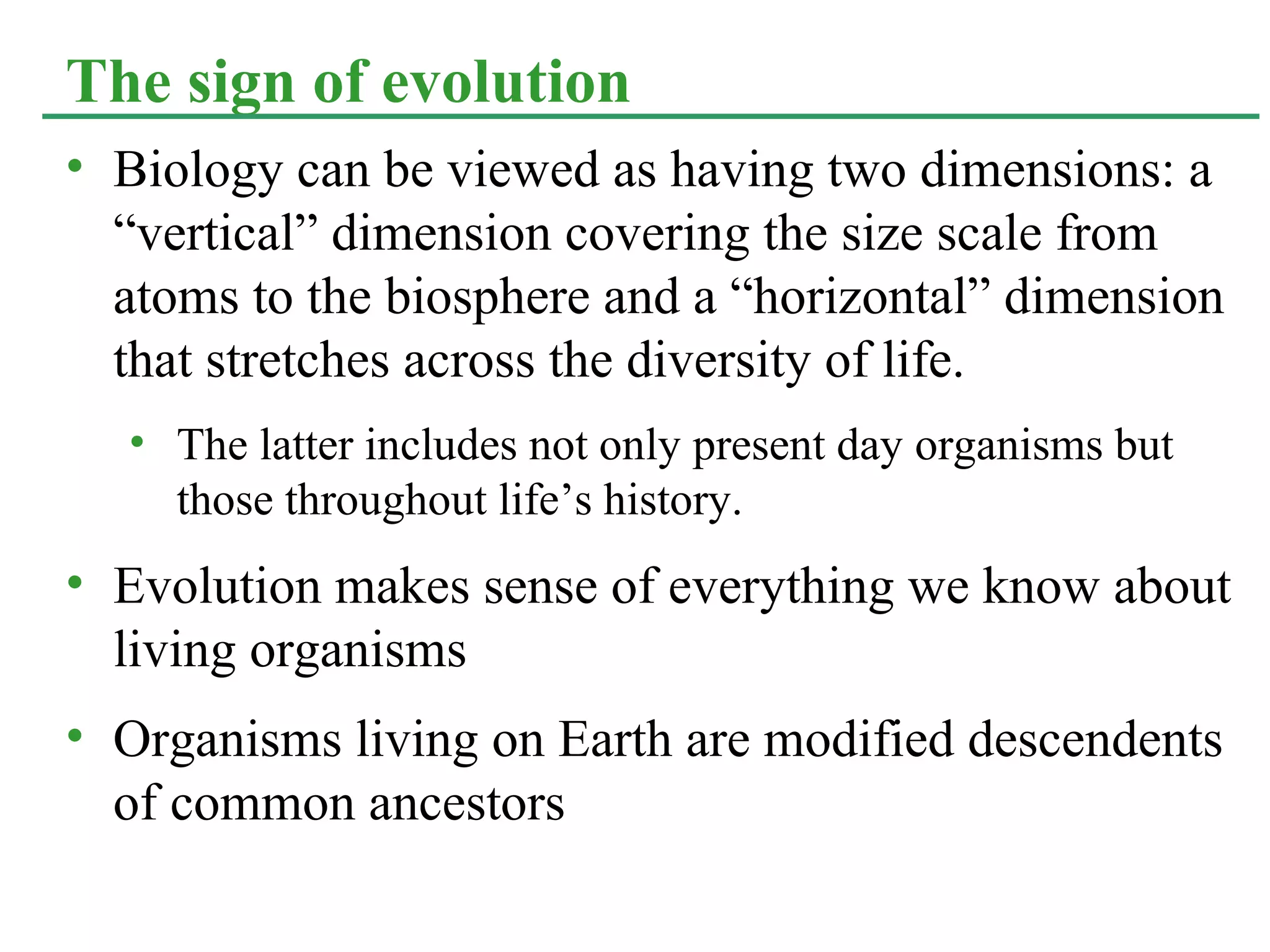 The sign of evolution

• Biology can be viewed as having two dimensions: a “vertical” dimension covering the size scale from atoms to the biosphere and a “horizontal” dimension that stretches across the diversity of life.

• The latter includes not only present day organisms but those throughout life’s history.

• Evolution makes sense of everything we know about living organisms

• Organisms living on Earth are modified descendents of common ancestors